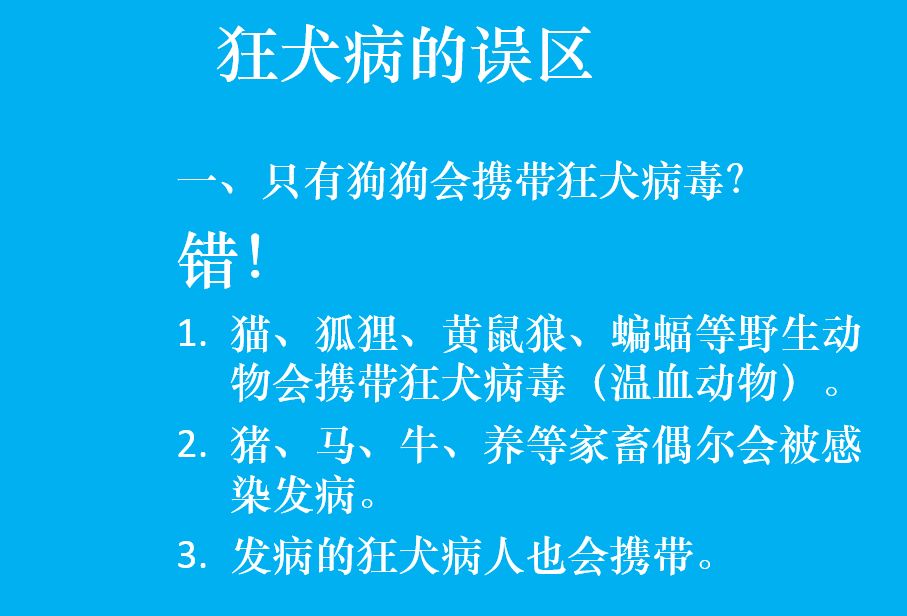 狂犬病的误区

一、只有狗狗会携带狂犬病毒?

错!

1. 猫、狐狸、黄鼠狼、蝙蝠等野生动物会携带狂犬病毒（温血动物）。
2. 猪、马、牛、养等家畜偶尔会被感染发病。
3. 发病的狂犬病人也会携带。